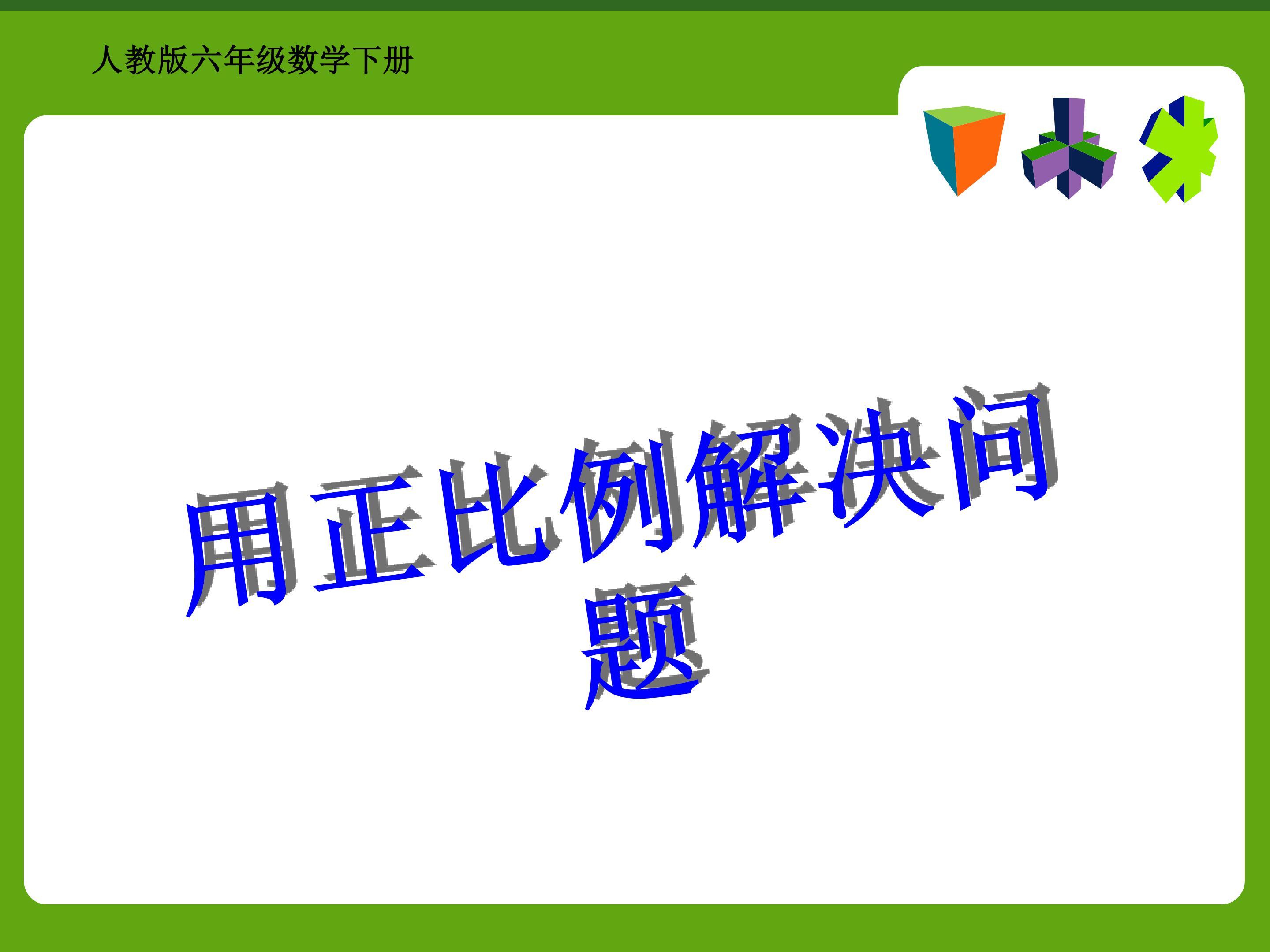 人教版六年级数学下册

用正比例解决问题